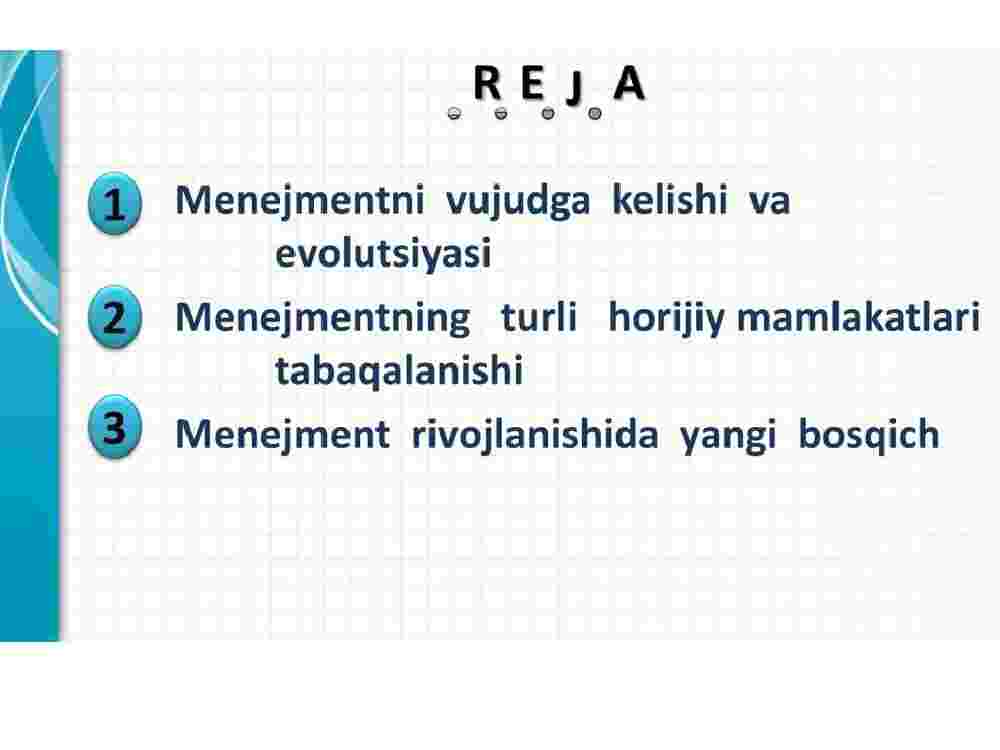 R E J A

1 Menejmentni vujudga kelishi va evolutsiyasi

2 Menejmentning turli horijiy mamlakatlari tabaqalanishi

3 Menejment rivojlanishida yangi bosqich